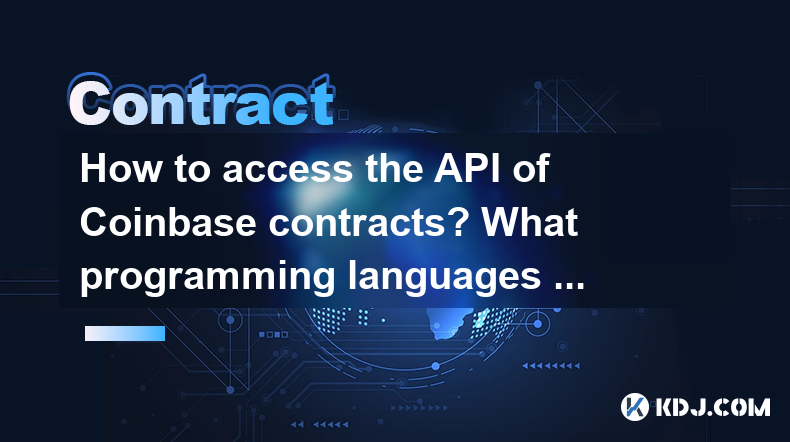 Contract

How to access the API of Coinbase contracts? What programming languages ...

KDJ.COM